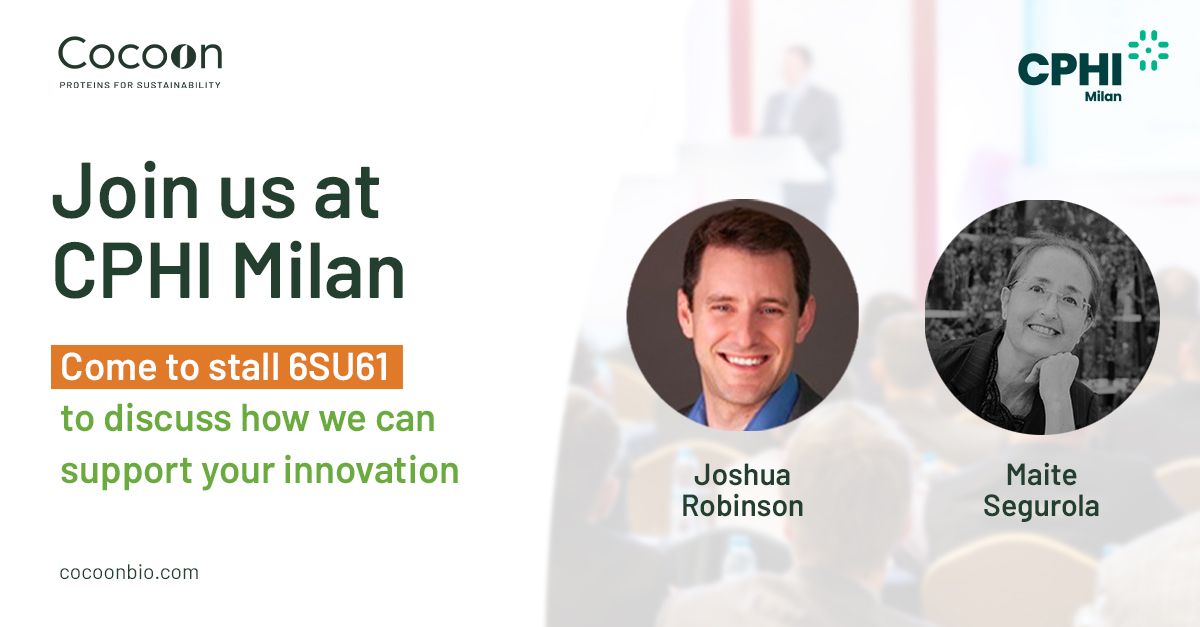 Cocoon
PROTEINS FOR SUSTAINABILITY

CPHI
Milan

Join us at CPHI Milan

Come to stall 6SU61
to discuss how we can support your innovation

Joshua Robinson

Maite Segurola

cocoonbio.com